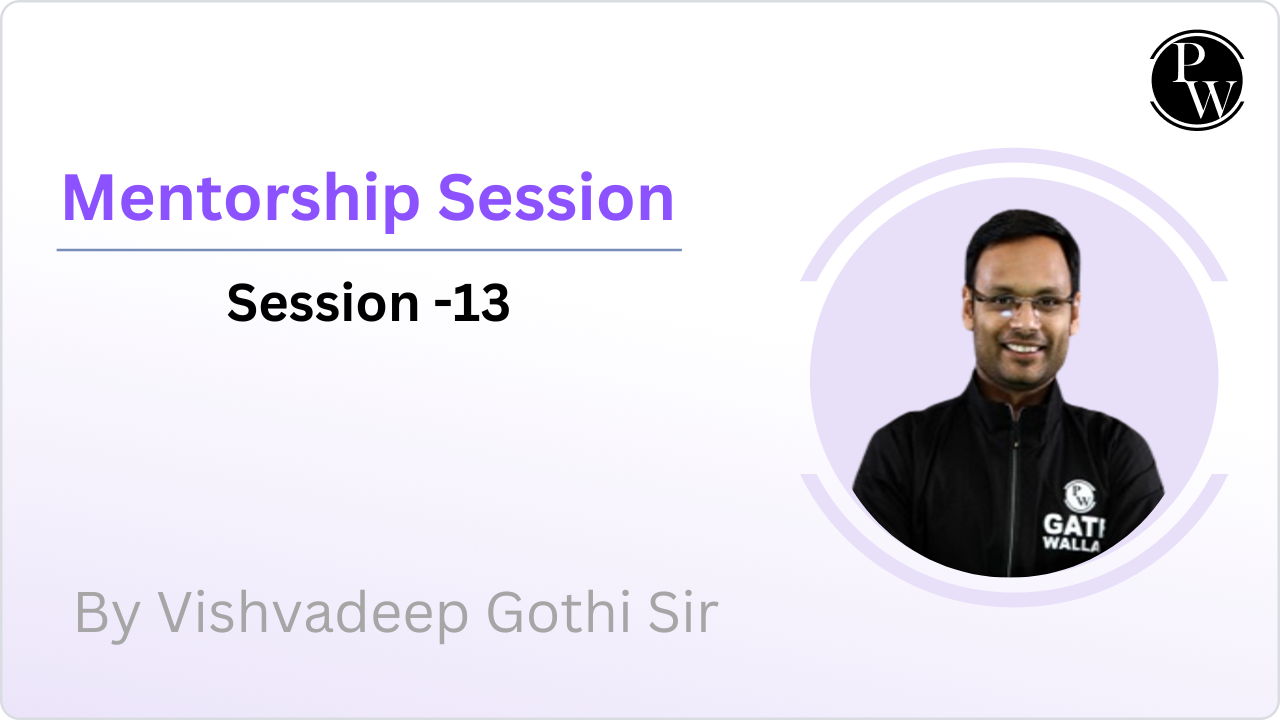 PW

Mentorship Session

Session -13

PW
GATE
WALLA

By Vishvadeep Gothi Sir